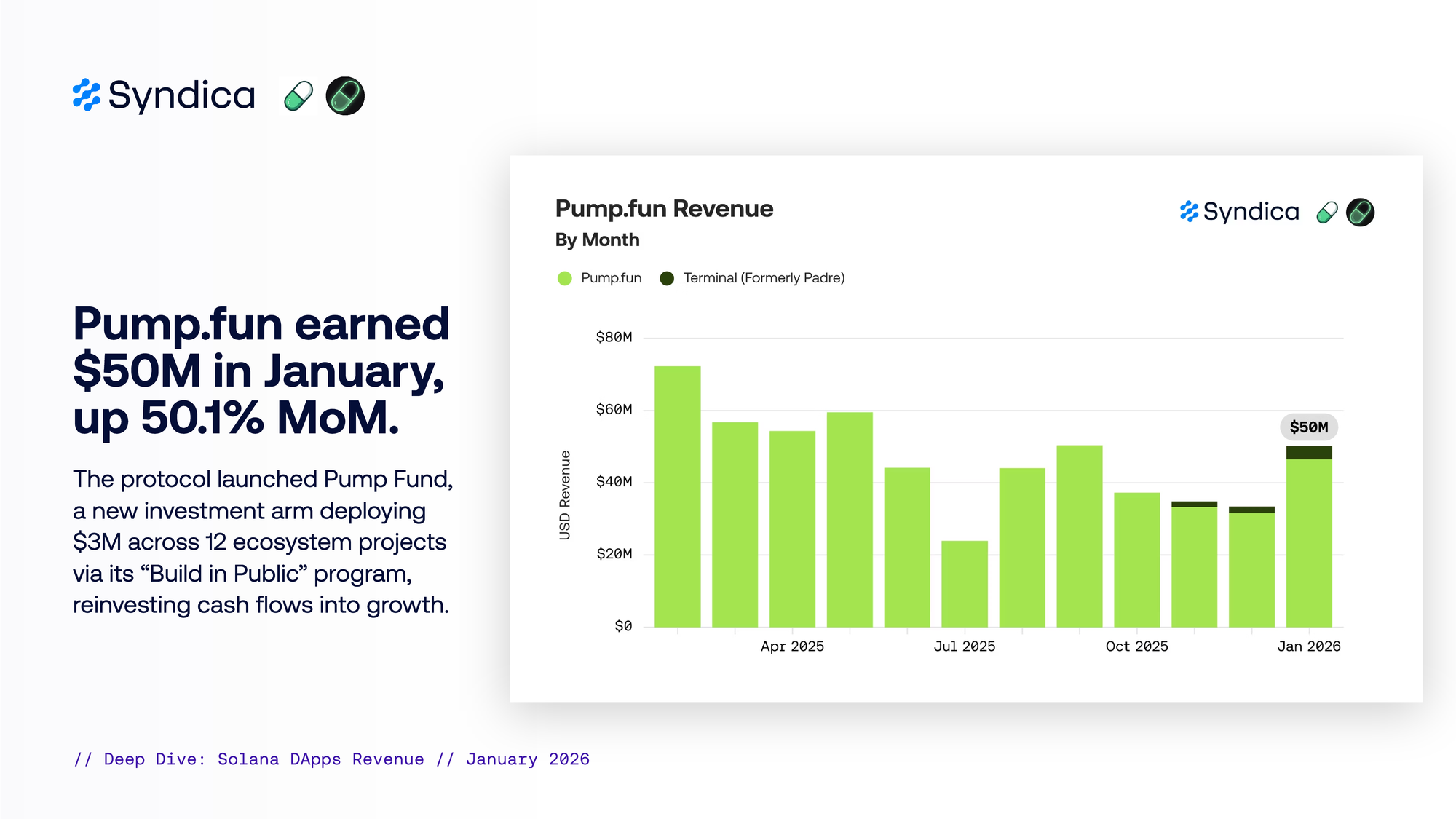 Syndica

Pump.fun earned $50M in January, up 50.1% MoM.

The protocol launched Pump Fund, a new investment arm deploying $3M across 12 ecosystem projects via its “Build in Public” program, reinvesting cash flows into growth.

Pump.fun Revenue
By Month

Syndica

Pump.fun
Terminal (Formerly Padre)

USD Revenue

$80M
$60M
$40M
$20M
$0

$50M

Apr 2025
Jul 2025
Oct 2025
Jan 2026

// Deep Dive: Solana DApps Revenue // January 2026